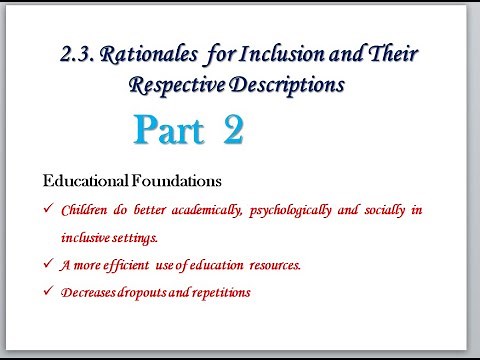 2.3. Rationales for Inclusion and Their Respective Descriptions

Part 2

Educational Foundations

✓ Children do better academically, psychologically and socially in inclusive settings.

✓ A more efficient use of education resources.

✓ Decreases dropouts and repetitions